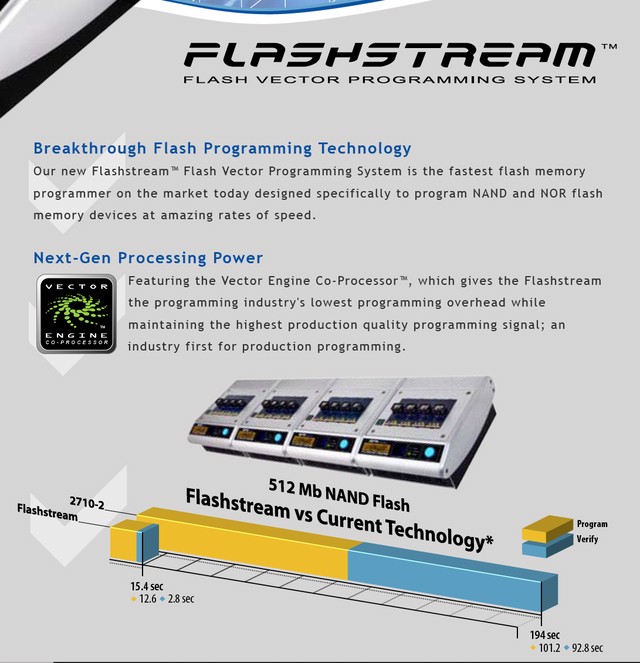 FLASHSTREAM™
FLASH VECTOR PROGRAMMING SYSTEM

Breakthrough Flash Programming Technology
Our new Flashstream™ Flash Vector Programming System is the fastest flash memory programmer on the market today designed specifically to program NAND and NOR flash memory devices at amazing rates of speed.

Next-Gen Processing Power
VECTOR ENGINE CO-PROCESSOR
Featuring the Vector Engine Co-Processor™, which gives the Flashstream the programming industry's lowest programming overhead while maintaining the highest production quality programming signal; an industry first for production programming.

512 Mb NAND Flash
Flashstream vs Current Technology*
2710-2
Flashstream
Program
Verify
15.4 sec
12.6 2.8 sec
194 sec
101.2 92.8 sec